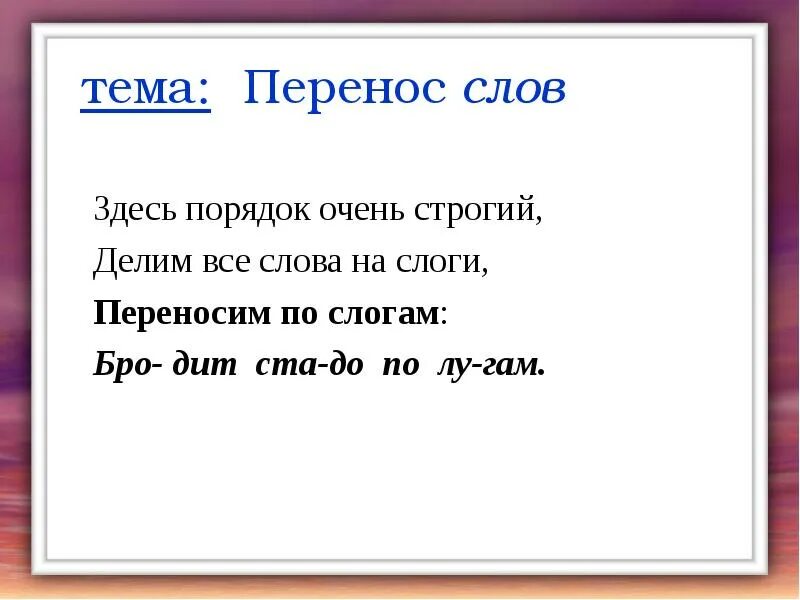 тема: Перенос слов

Здесь порядок очень строгий,
Делим все слова на слоги,
Переносим по слогам:
Бро- дит ста-до по лу-гам.